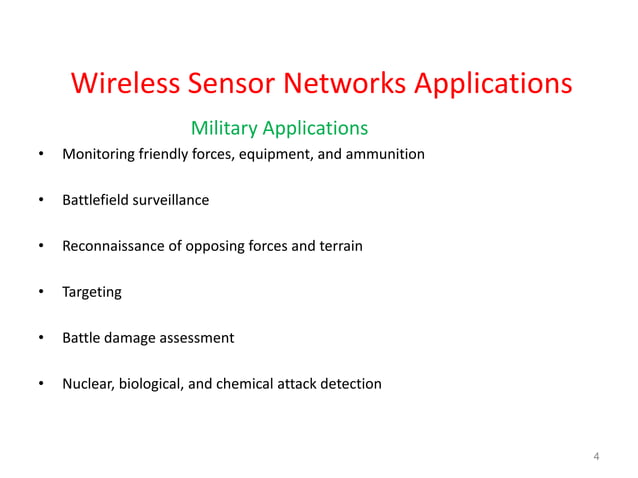 Wireless Sensor Networks Applications

Military Applications

• Monitoring friendly forces, equipment, and ammunition

• Battlefield surveillance

• Reconnaissance of opposing forces and terrain

• Targeting

• Battle damage assessment

• Nuclear, biological, and chemical attack detection

4